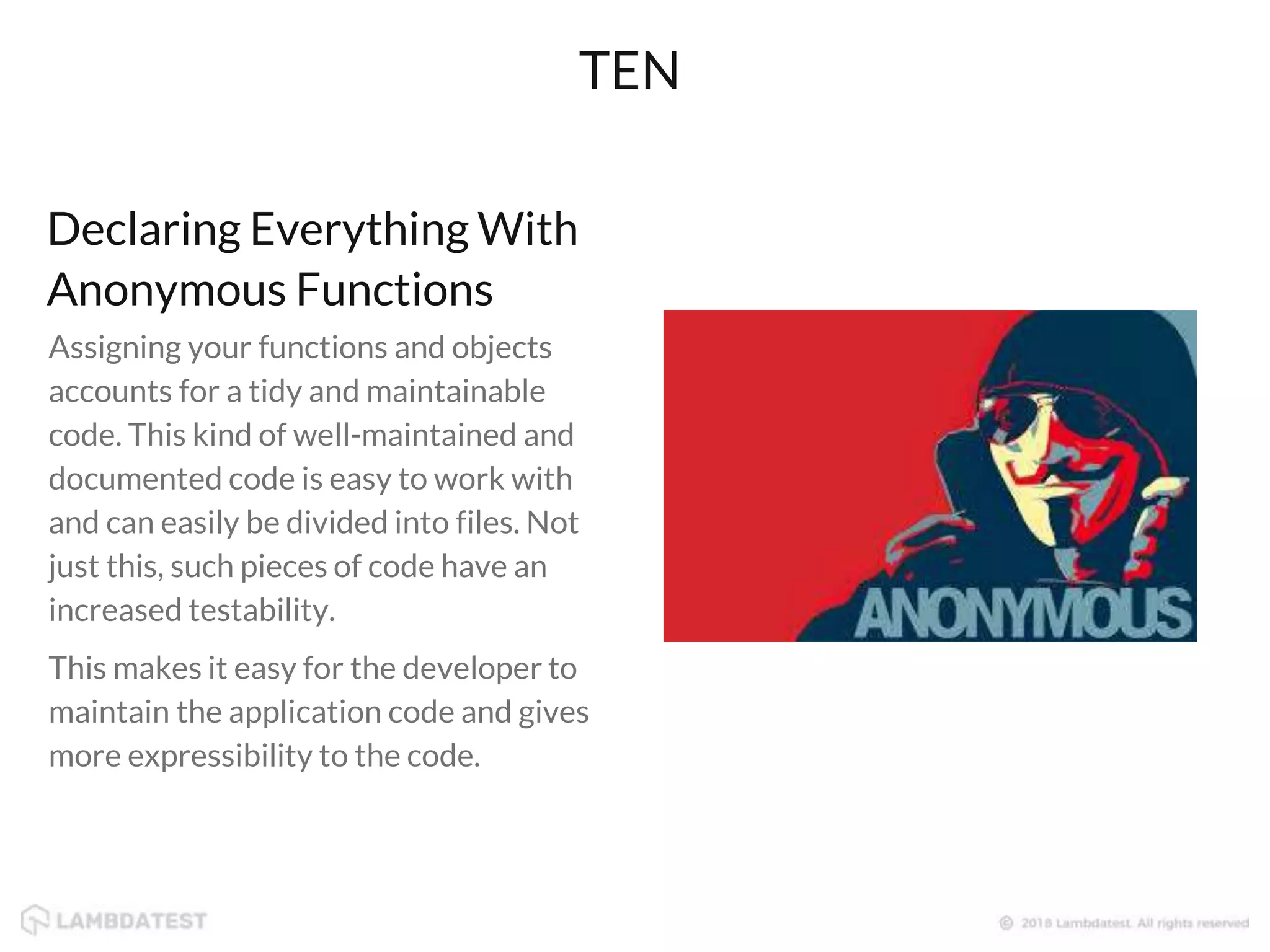 TEN

Declaring Everything With Anonymous Functions

Assigning your functions and objects accounts for a tidy and maintainable code. This kind of well-maintained and documented code is easy to work with and can easily be divided into files. Not just this, such pieces of code have an increased testability.

This makes it easy for the developer to maintain the application code and gives more expressibility to the code.

ANONYMOUS

LAMBDATEST

© 2018 Lambdatest. All rights reserved